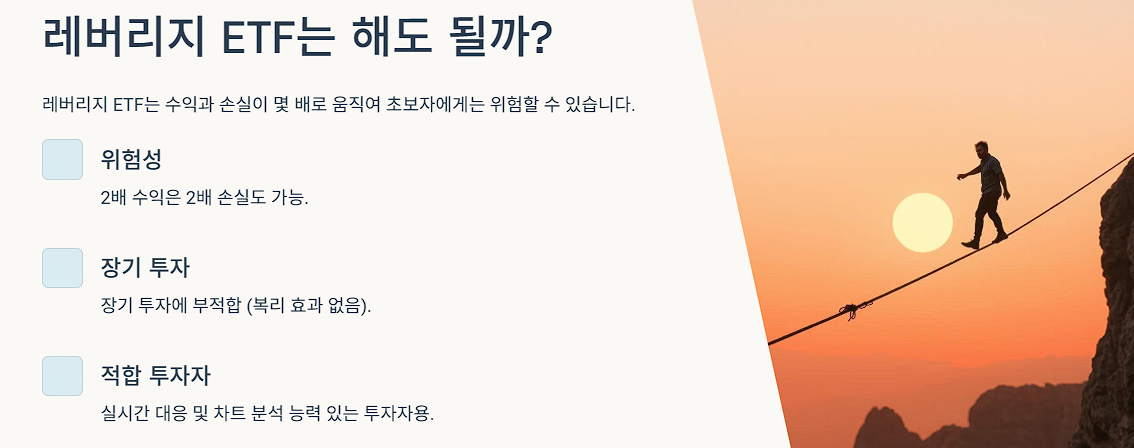 레버리지 ETF는 해도 될까?

레버리지 ETF는 수익과 손실이 몇 배로 움직여 초보자에게는 위험할 수 있습니다.

위험성

2배 수익은 2배 손실도 가능.

장기 투자

장기 투자에 부적합 (복리 효과 없음).

적합 투자자

실시간 대응 및 차트 분석 능력 있는 투자자용.